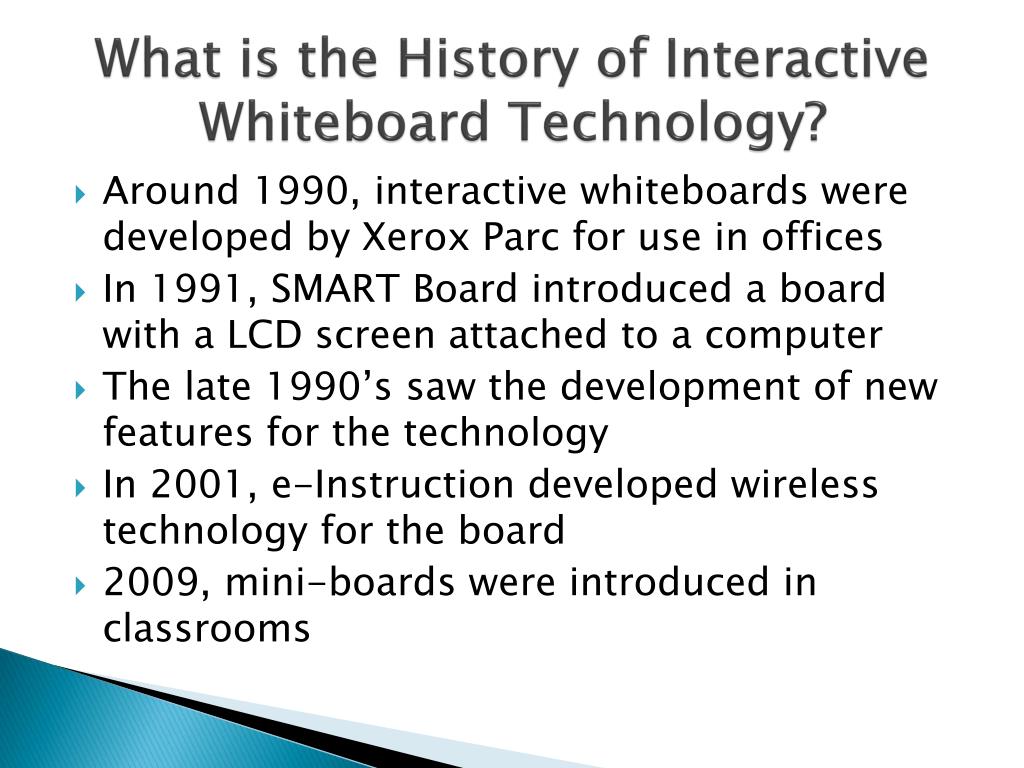 What is the History of Interactive Whiteboard Technology?

Around 1990, interactive whiteboards were developed by Xerox Parc for use in offices

In 1991, SMART Board introduced a board with a LCD screen attached to a computer

The late 1990's saw the development of new features for the technology

In 2001, e-Instruction developed wireless technology for the board

2009, mini-boards were introduced in classrooms